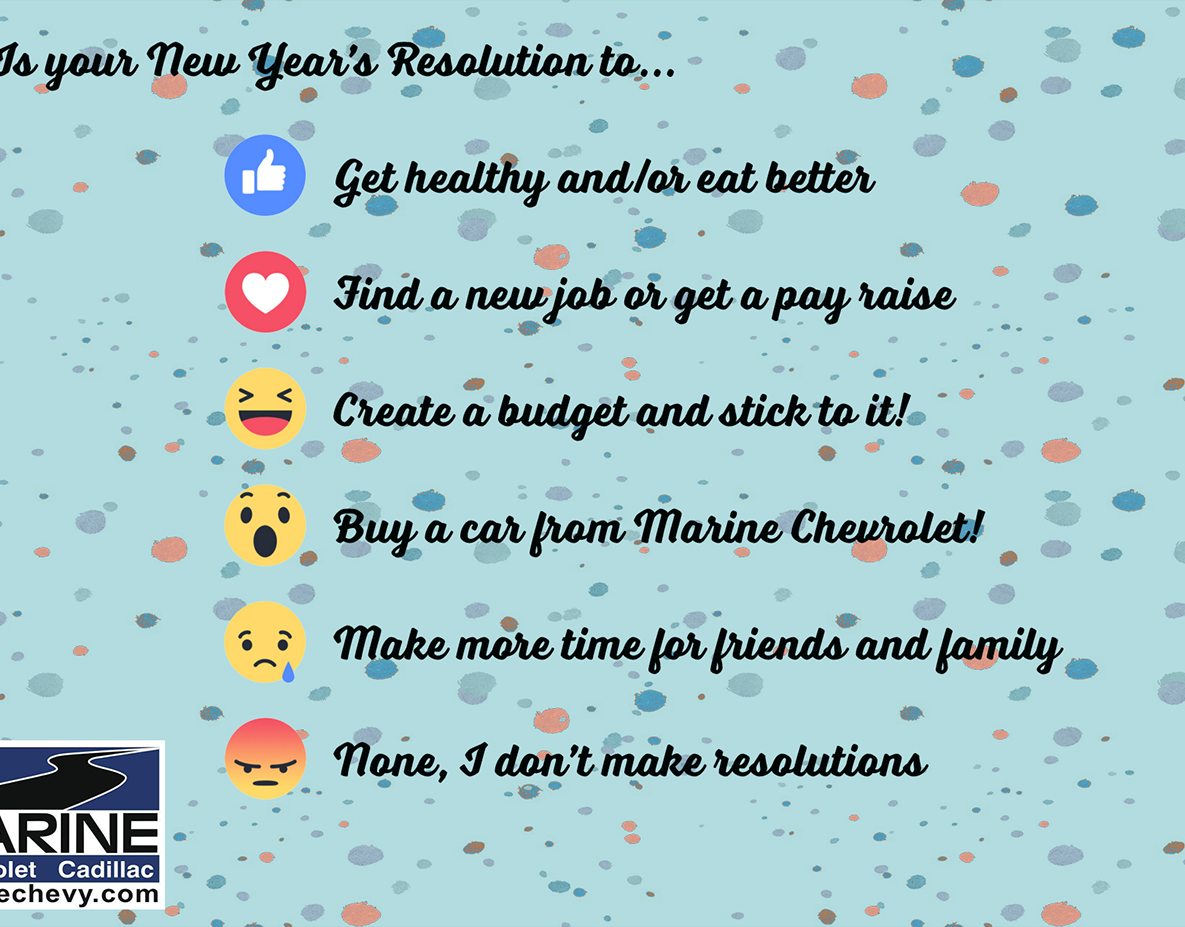 Is your New Year's Resolution to...

Get healthy and/or eat better

Find a new job or get a pay raise

Create a budget and stick to it!

Buy a car from Marine Chevrolet!

Make more time for friends and family

None, I don't make resolutions

ARINE
olet Cadillac
echevy.com